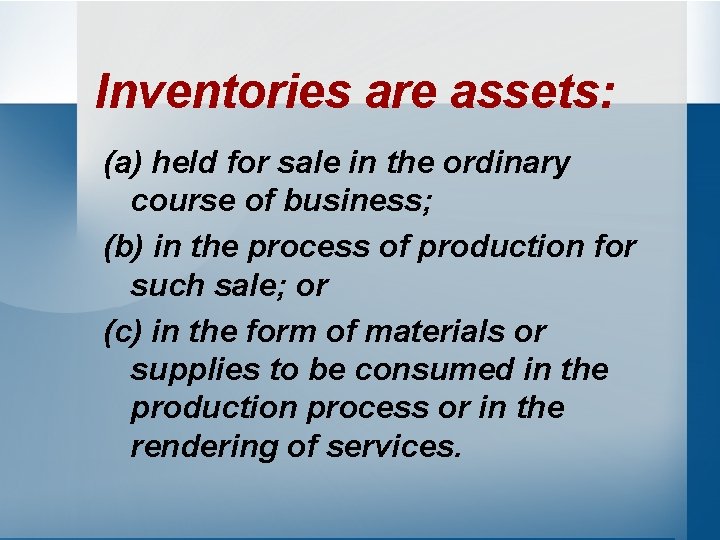 Inventories are assets:

(a) held for sale in the ordinary course of business;

(b) in the process of production for such sale; or

(c) in the form of materials or supplies to be consumed in the production process or in the rendering of services.